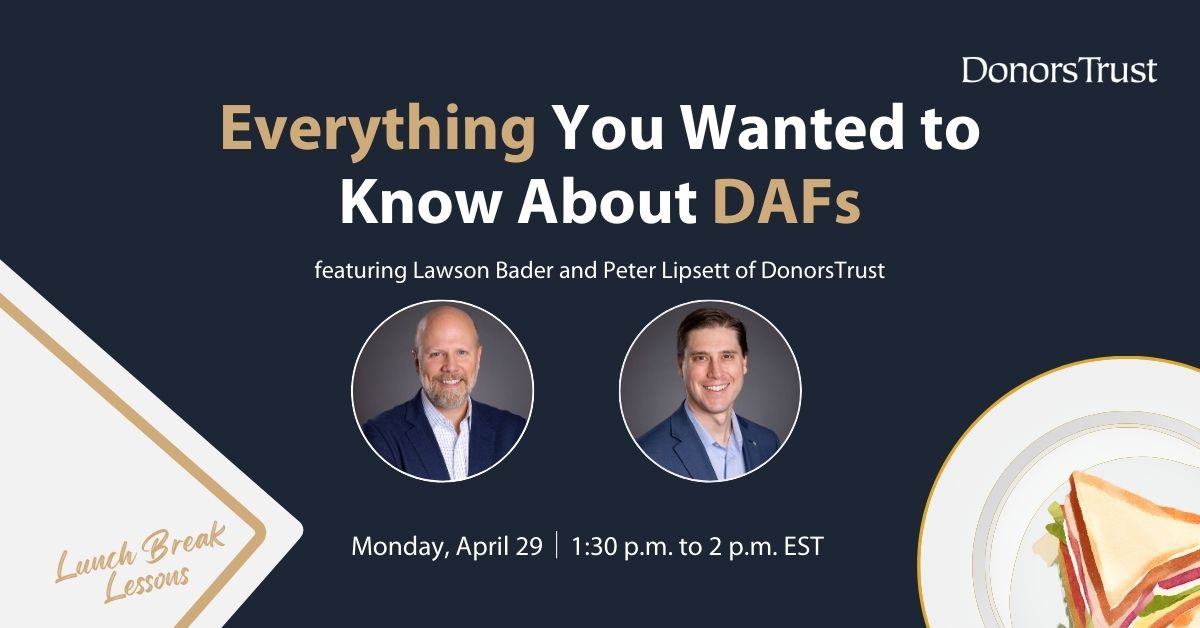 DonorsTrust

Everything You Wanted to Know About DAFs

featuring Lawson Bader and Peter Lipsett of DonorsTrust

Lunch Break Lessons

Monday, April 29 | 1:30 p.m. to 2 p.m. EST